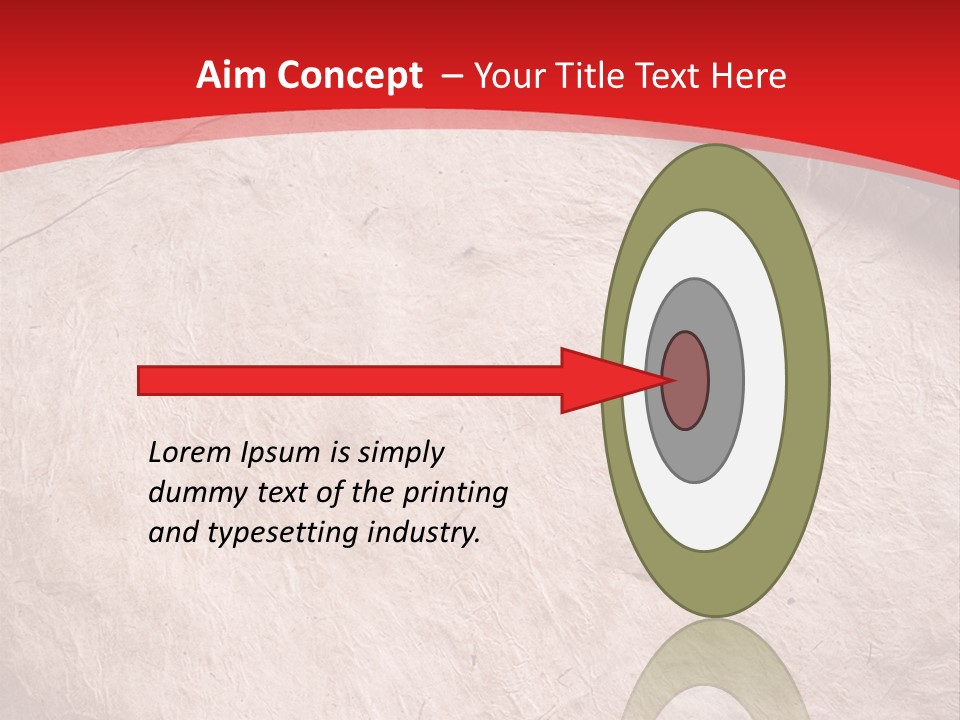 Aim Concept – Your Title Text Here

Lorem Ipsum is simply dummy text of the printing and typesetting industry.